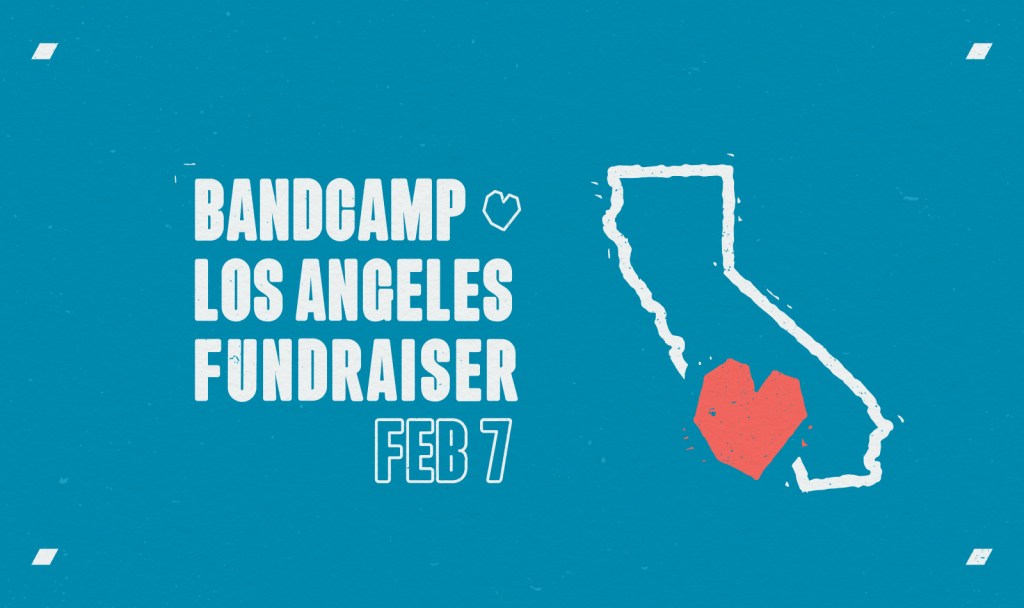 BANDCAMP
LOS ANGELES
FUNDRAISER
FEB 7